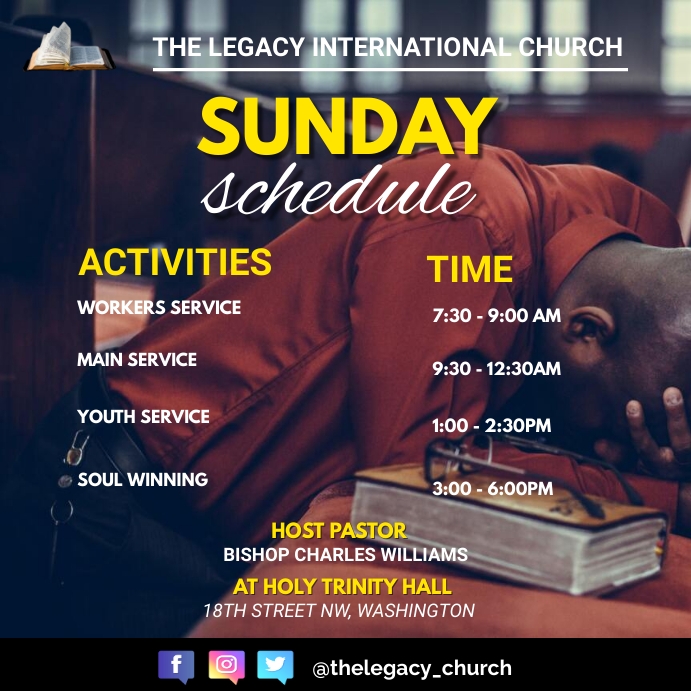 THE LEGACY INTERNATIONAL CHURCH

SUNDAY
schedule

| ACTIVITIES | TIME |
|---|---|
| WORKERS SERVICE | 7:30 - 9:00 AM |
| MAIN SERVICE | 9:30 - 12:30AM |
| YOUTH SERVICE | 1:00 - 2:30PM |
| SOUL WINNING | 3:00 - 6:00PM |

HOST PASTOR
BISHOP CHARLES WILLIAMS

AT HOLY TRINITY HALL
18TH STREET NW, WASHINGTON

@thelegacy_church